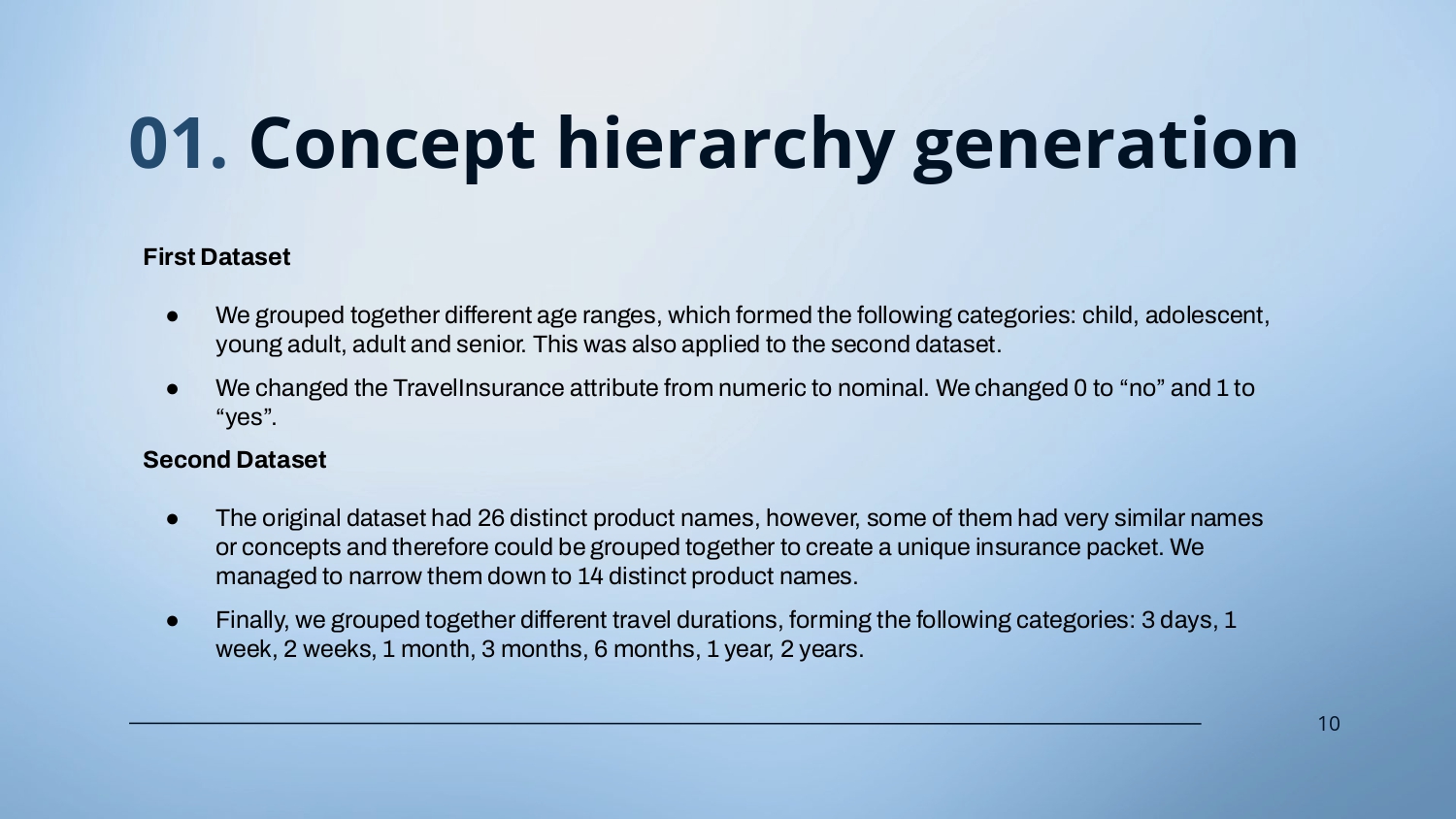 01. Concept hierarchy generation

First Dataset

● We grouped together different age ranges, which formed the following categories: child, adolescent, young adult, adult and senior. This was also applied to the second dataset.

● We changed the TravelInsurance attribute from numeric to nominal. We changed 0 to “no” and 1 to “yes”.

Second Dataset

● The original dataset had 26 distinct product names, however, some of them had very similar names or concepts and therefore could be grouped together to create a unique insurance packet. We managed to narrow them down to 14 distinct product names.

● Finally, we grouped together different travel durations, forming the following categories: 3 days, 1 week, 2 weeks, 1 month, 3 months, 6 months, 1 year, 2 years.

10